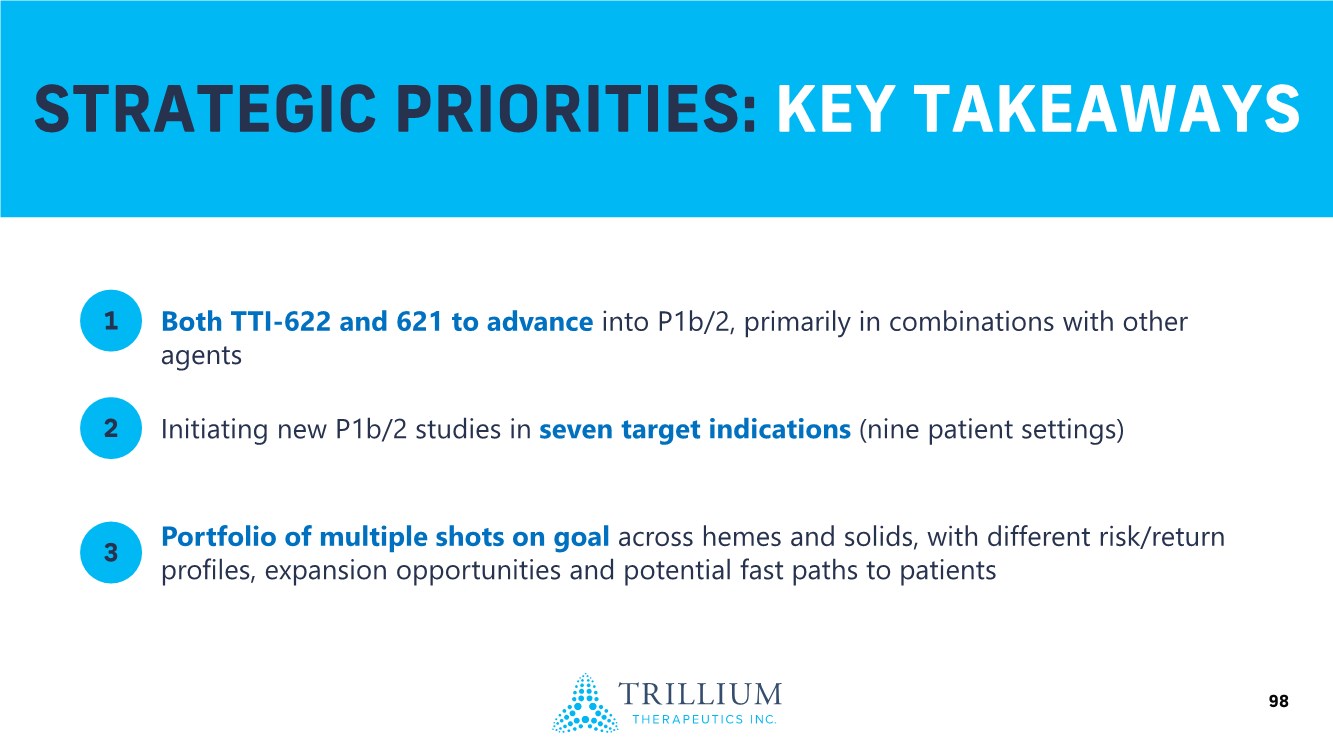 STRATEGIC PRIORITIES: KEY TAKEAWAYS

1 Both TTI-622 and 621 to advance into P1b/2, primarily in combinations with other agents

2 Initiating new P1b/2 studies in seven target indications (nine patient settings)

3 Portfolio of multiple shots on goal across hemes and solids, with different risk/return profiles, expansion opportunities and potential fast paths to patients

TRILLIUM
THERAPEUTICS INC.

98